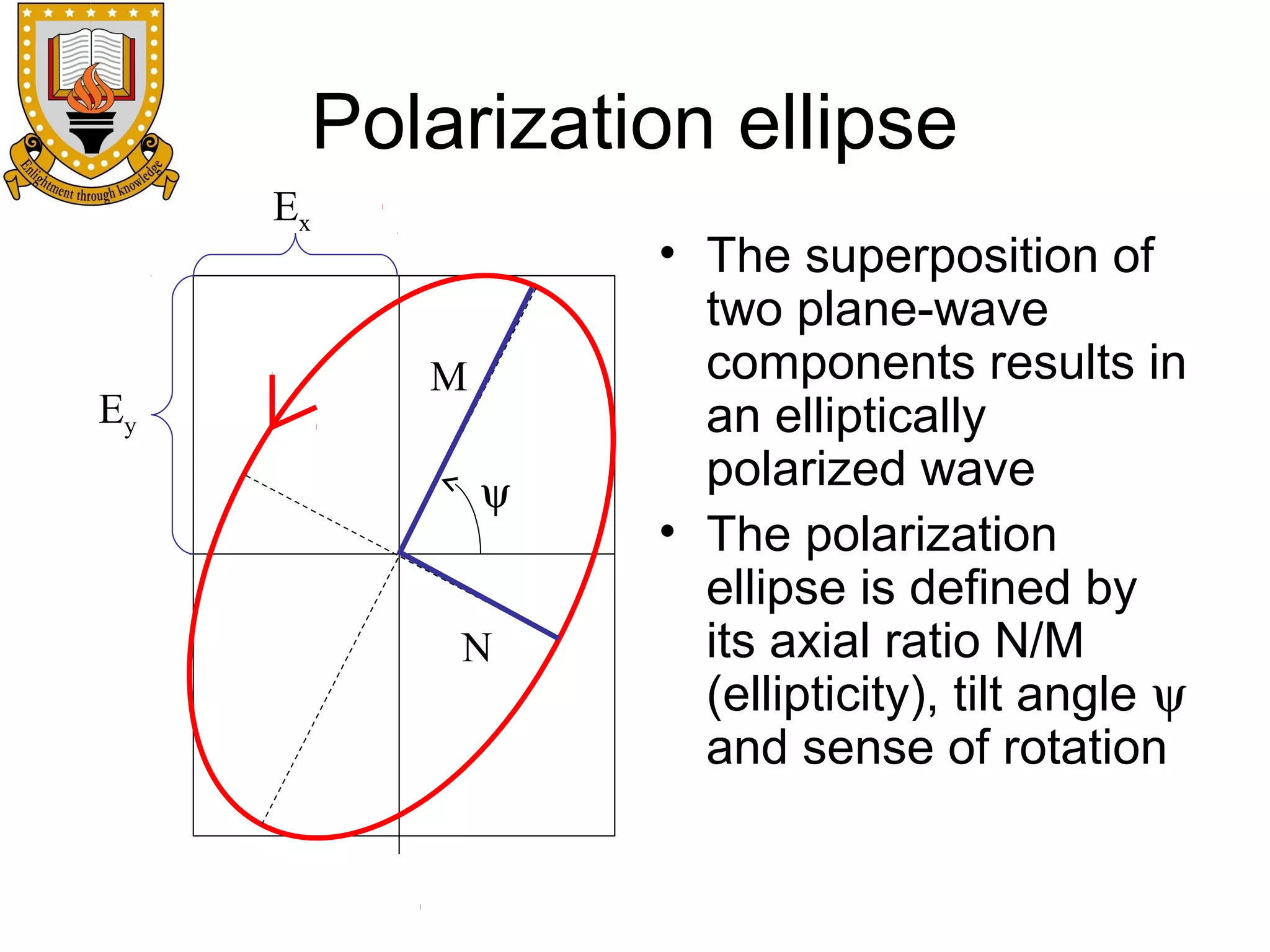 Enlightment through knowledge

Polarization ellipse

$E_x$

$E_y$

M

$\psi$

N

• The superposition of two plane-wave components results in an elliptically polarized wave

• The polarization ellipse is defined by its axial ratio N/M (ellipticity), tilt angle $\psi$ and sense of rotation